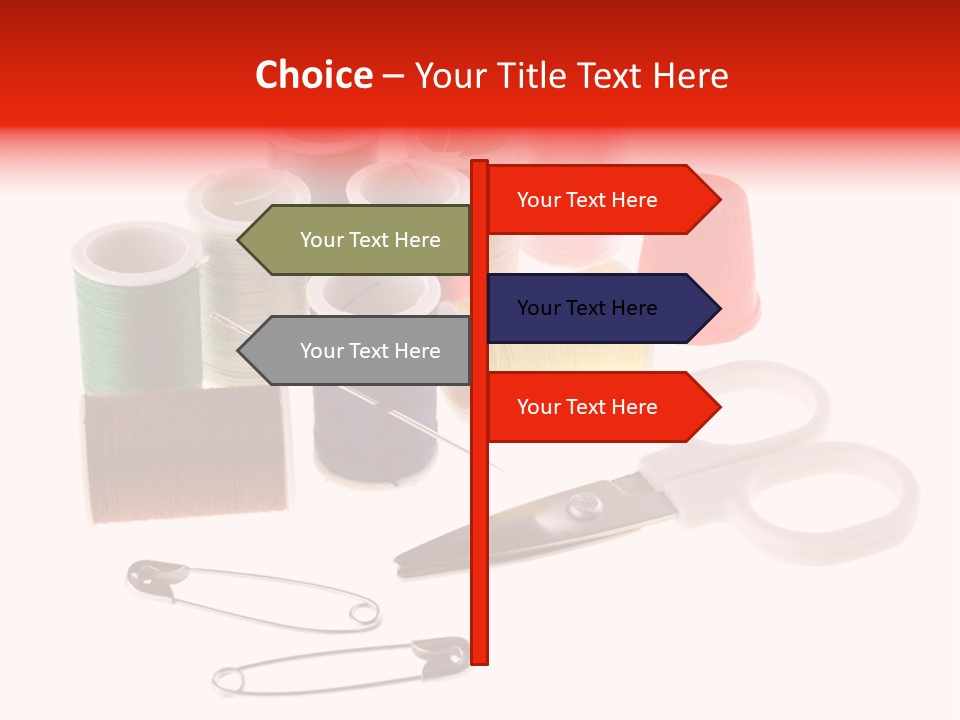 Choice – Your Title Text Here

Your Text Here

Your Text Here

Your Text Here

Your Text Here

Your Text Here